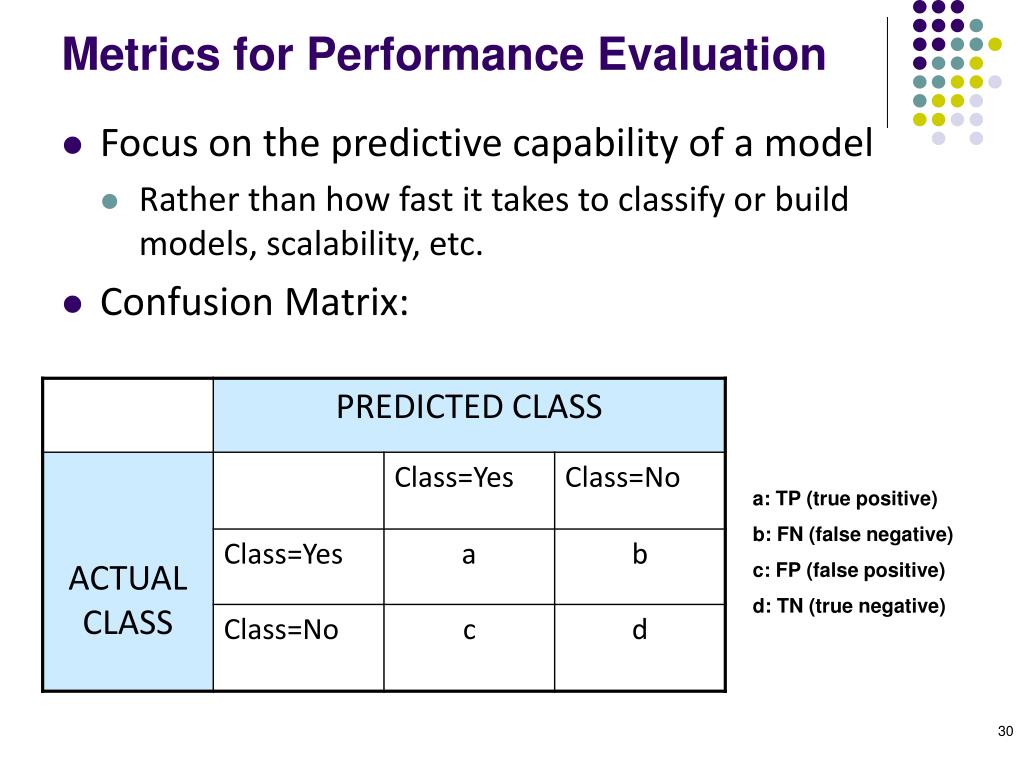 Metrics for Performance Evaluation

- Focus on the predictive capability of a model
  - Rather than how fast it takes to classify or build models, scalability, etc.
- Confusion Matrix:

| | PREDICTED CLASS | | |
|---|---|---|---|
| ACTUAL CLASS | | Class=Yes | Class=No |
| | Class=Yes | a | b |
| | Class=No | c | d |

a: TP (true positive)
b: FN (false negative)
c: FP (false positive)
d: TN (true negative)

30